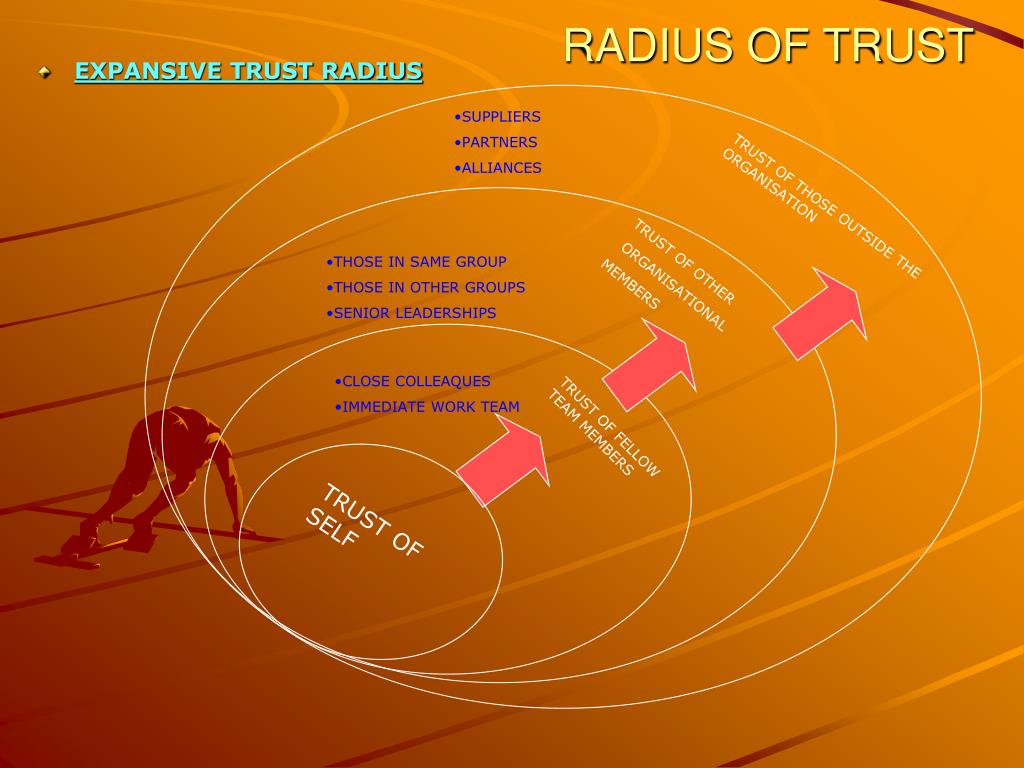 RADIUS OF TRUST

EXPANSIVE TRUST RADIUS

•SUPPLIERS
•PARTNERS
•ALLIANCES

TRUST OF THOSE OUTSIDE THE ORGANISATION

•THOSE IN SAME GROUP
•THOSE IN OTHER GROUPS
•SENIOR LEADERSHIPS

TRUST OF OTHER ORGANISATIONAL MEMBERS

•CLOSE COLLEAQUES
•IMMEDIATE WORK TEAM

TRUST OF FELLOW TEAM MEMBERS

TRUST OF SELF